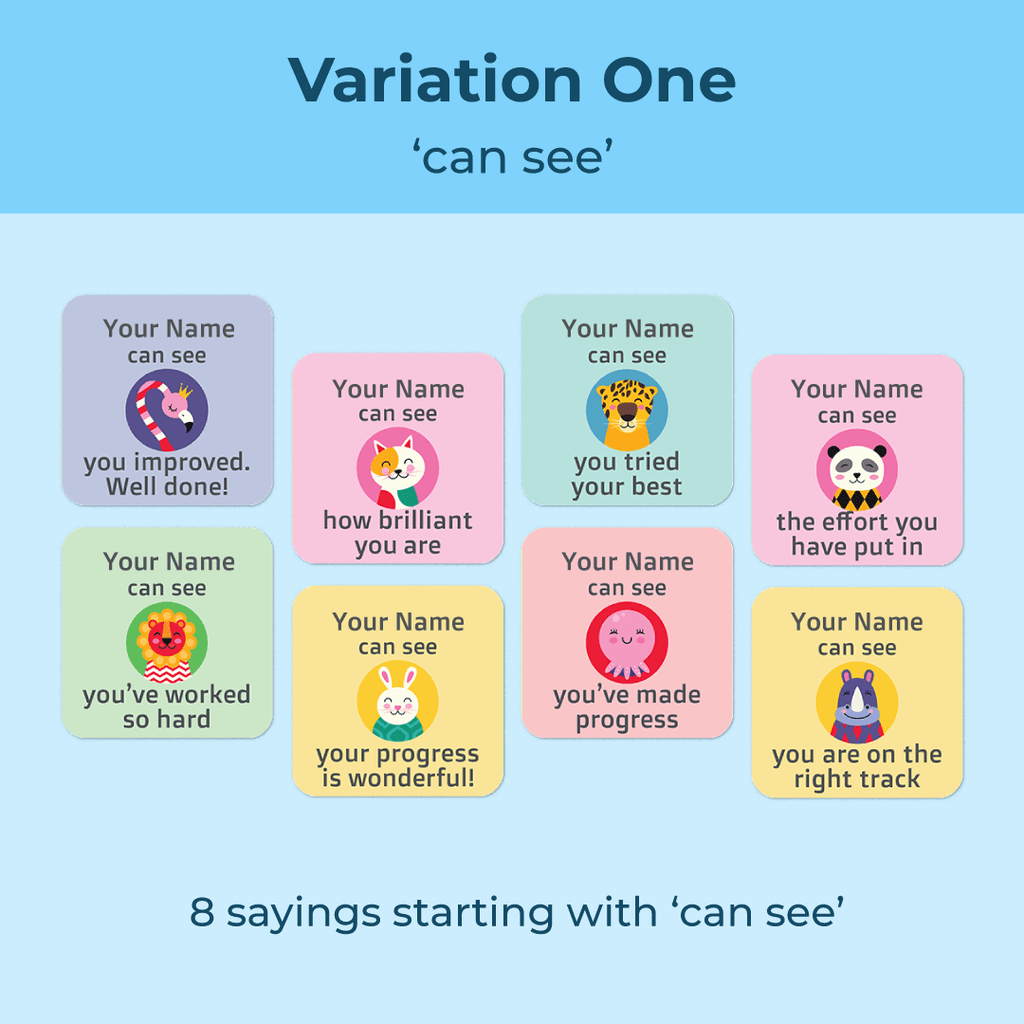 Variation One
‘can see’

Your Name
can see
you improved. Well done!

Your Name
can see
you’ve worked so hard

Your Name
can see
how brilliant you are

Your Name
can see
your progress is wonderful!

Your Name
can see
you tried your best

Your Name
can see
you’ve made progress

Your Name
can see
the effort you have put in

Your Name
can see
you are on the right track

8 sayings starting with ‘can see’